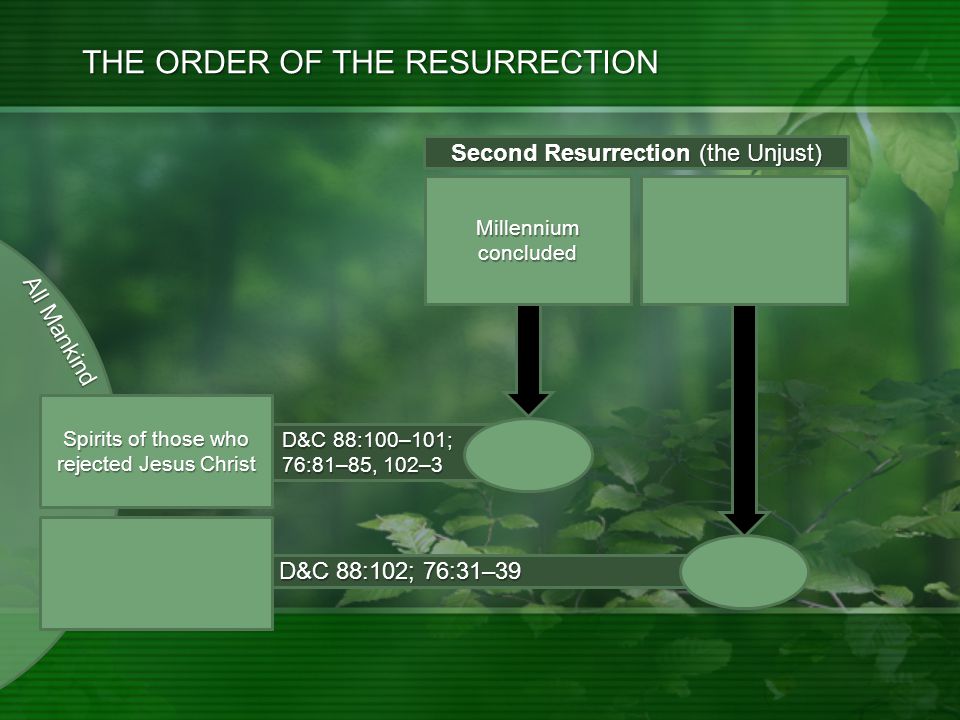 THE ORDER OF THE RESURRECTION

Second Resurrection (the Unjust)

Millennium concluded

All Mankind

Spirits of those who rejected Jesus Christ

D&C 88:100–101; 76:81–85, 102–3

D&C 88:102; 76:31–39